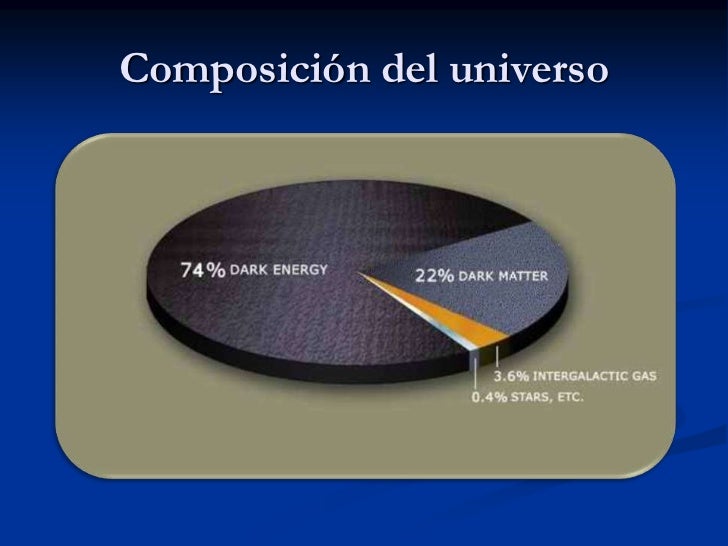 Composición del universo

74% DARK ENERGY

22% DARK MATTER

3.6% INTERGALACTIC GAS

0.4% STARS, ETC.